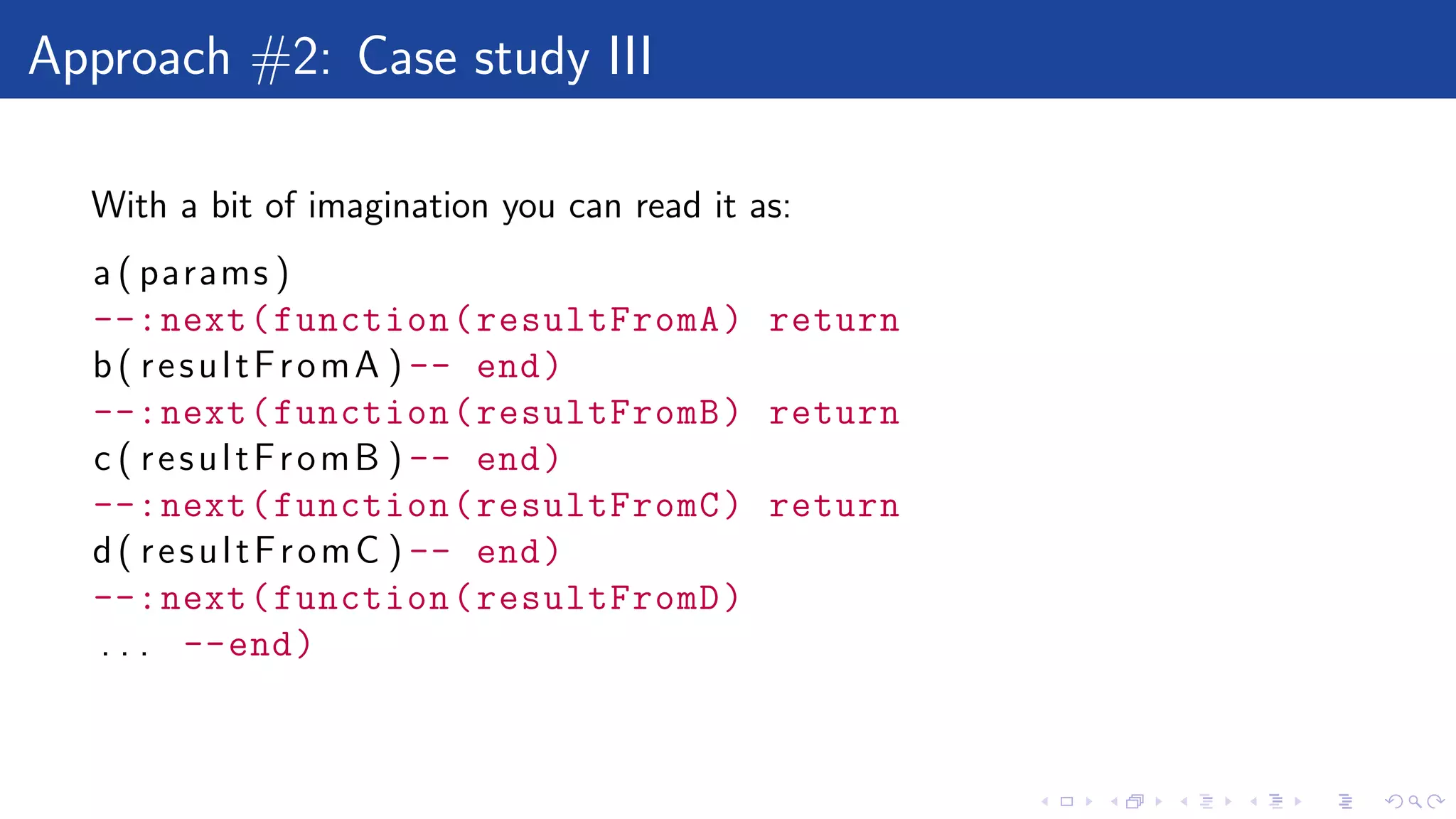 Approach #2: Case study III

With a bit of imagination you can read it as:

a(params)
--:next(function(resultFromA) return
b(resultFromA)-- end)
--:next(function(resultFromB) return
c(resultFromB)-- end)
--:next(function(resultFromC) return
d(resultFromC)-- end)
--:next(function(resultFromD)
... --end)